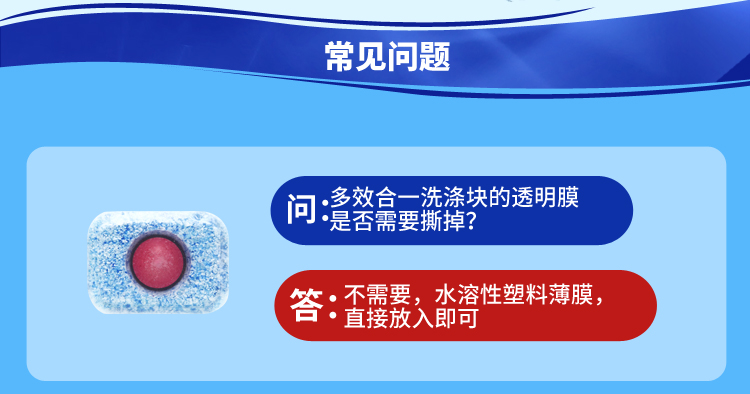 常见问题

问：多效合一洗涤块的透明膜是否需要撕掉？

答：不需要，水溶性塑料薄膜，直接放入即可